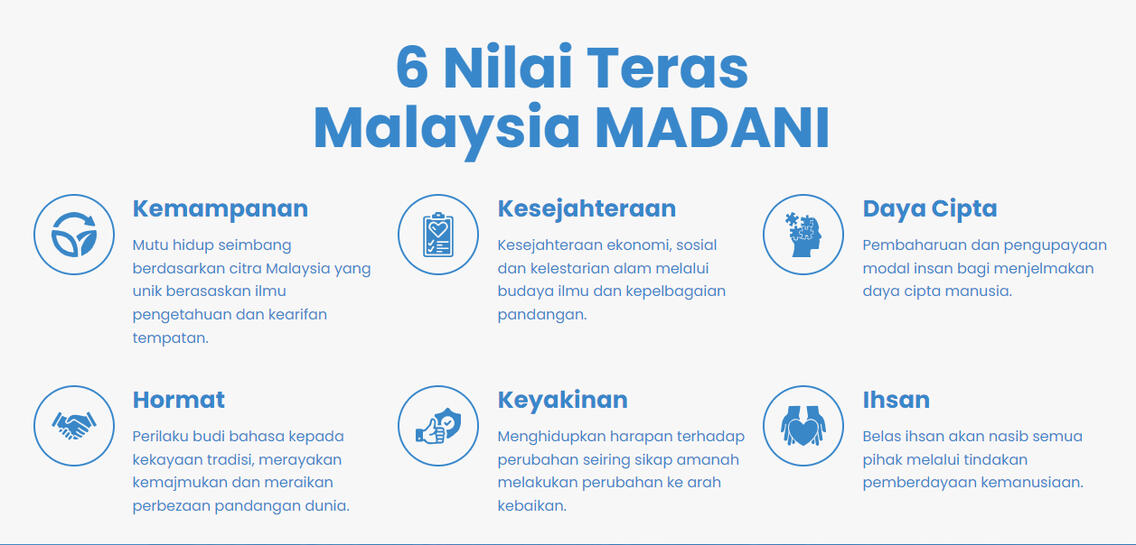 6 Nilai Teras
Malaysia MADANI

Kemampanan
Mutu hidup seimbang berdasarkan citra Malaysia yang unik berasaskan ilmu pengetahuan dan kearifan tempatan.

Kesejahteraan
Kesejahteraan ekonomi, sosial dan kelestarian alam melalui budaya ilmu dan kepelbagaian pandangan.

Daya Cipta
Pembaharuan dan pengupayaan modal insan bagi menjelmakan daya cipta manusia.

Hormat
Perilaku budi bahasa kepada kekayaan tradisi, merayakan kemajmukan dan meraikan perbezaan pandangan dunia.

Keyakinan
Menghidupkan harapan terhadap perubahan seiring sikap amanah melakukan perubahan ke arah kebaikan.

Ihsan
Belas ihsan akan nasib semua pihak melalui tindakan pemberdayaan kemanusiaan.